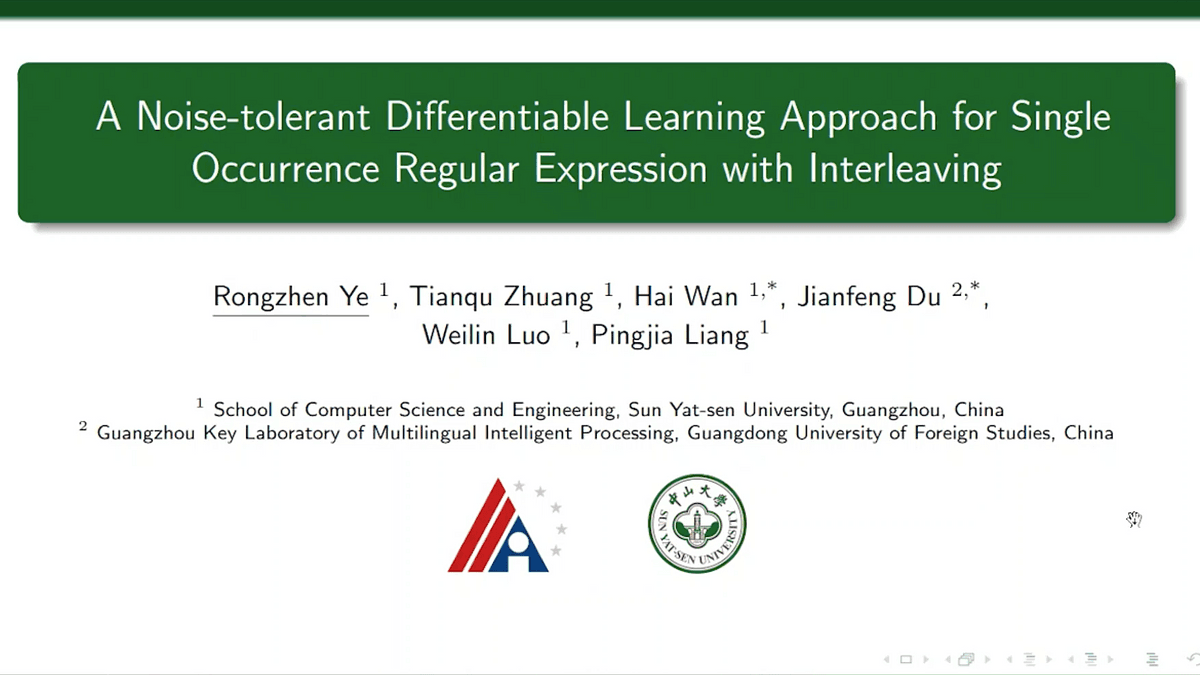 A Noise-tolerant Differentiable Learning Approach for Single Occurrence Regular Expression with Interleaving

Rongzhen Ye $^{1}$, Tianqu Zhuang $^{1}$, Hai Wan $^{1,*}$, Jianfeng Du $^{2,*}$, Weilin Luo $^{1}$, Pingjia Liang $^{1}$

$^{1}$ School of Computer Science and Engineering, Sun Yat-sen University, Guangzhou, China
$^{2}$ Guangzhou Key Laboratory of Multilingual Intelligent Processing, Guangdong University of Foreign Studies, China

中山大學 SUN YAT-SEN UNIVERSITY